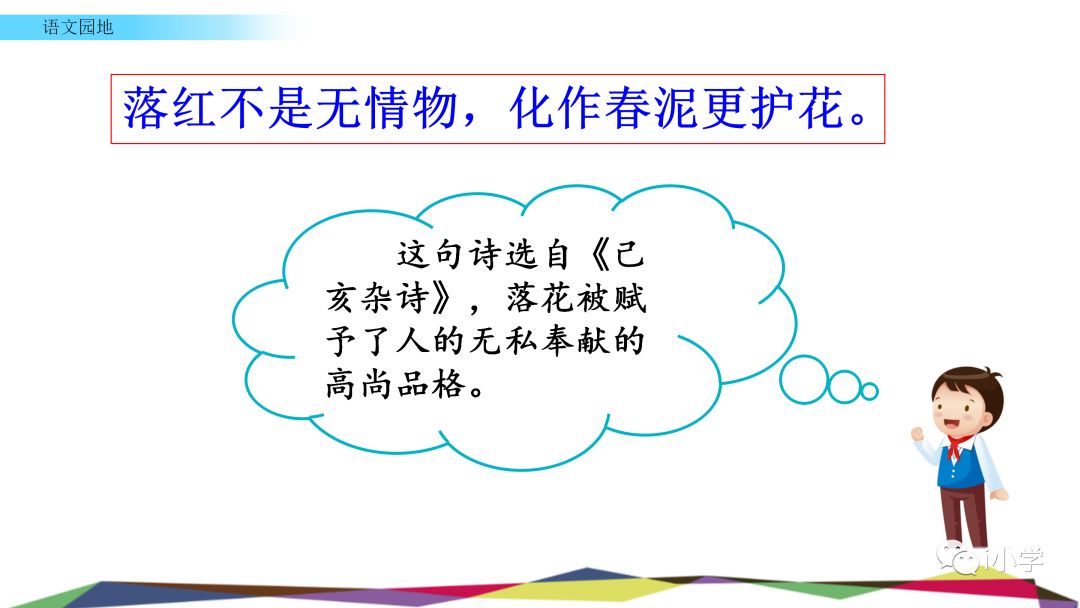 语文园地

落红不是无情物，化作春泥更护花。

这句诗选自《己亥杂诗》，落花被赋予了人的无私奉献的高尚品格。

小学